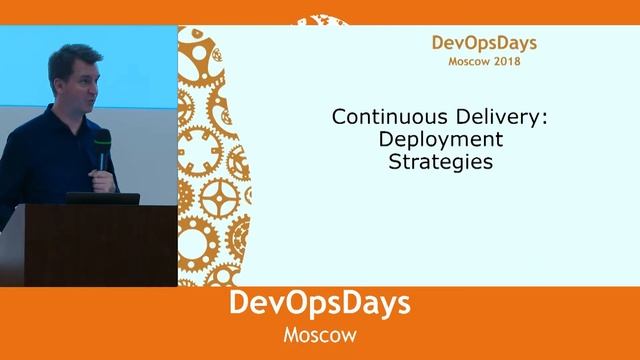 DevOpsDays
Moscow 2018

Continuous Delivery:
Deployment
Strategies

DevOpsDays
Moscow